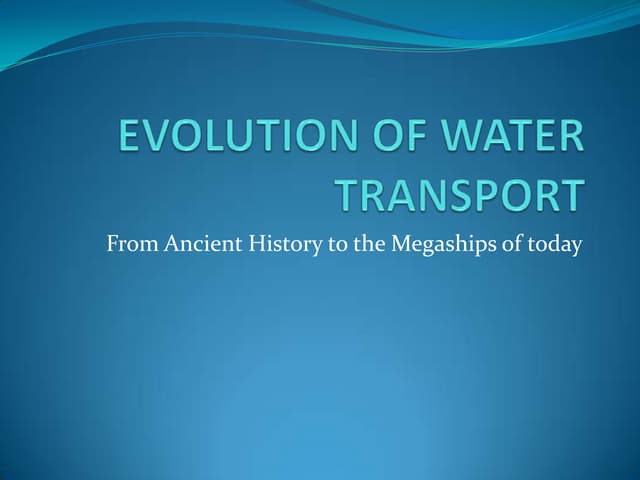 EVOLUTION OF WATER TRANSPORT

From Ancient History to the Megaships of today